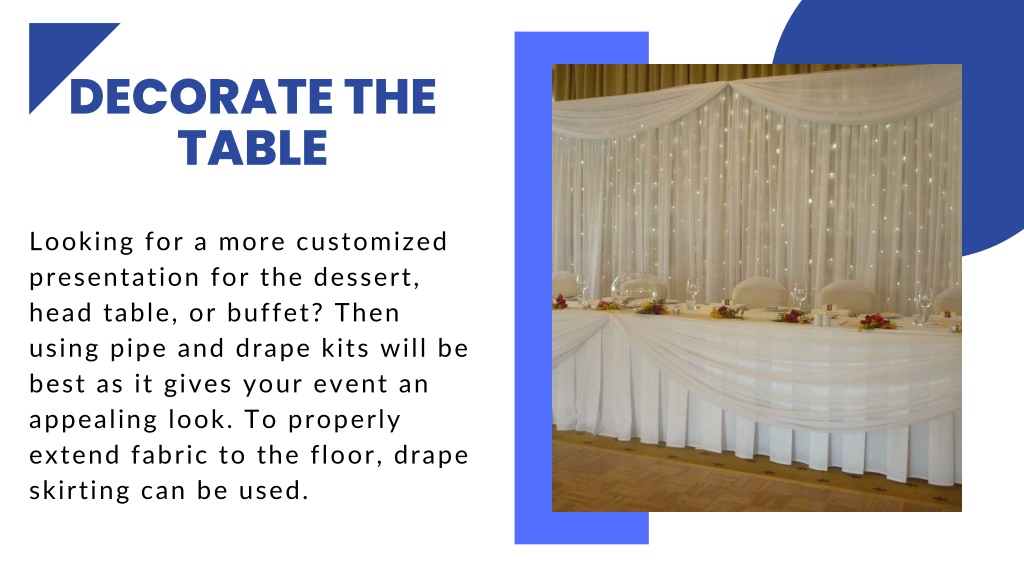 DECORATE THE TABLE

Looking for a more customized presentation for the dessert, head table, or buffet? Then using pipe and drape kits will be best as it gives your event an appealing look. To properly extend fabric to the floor, drape skirting can be used.